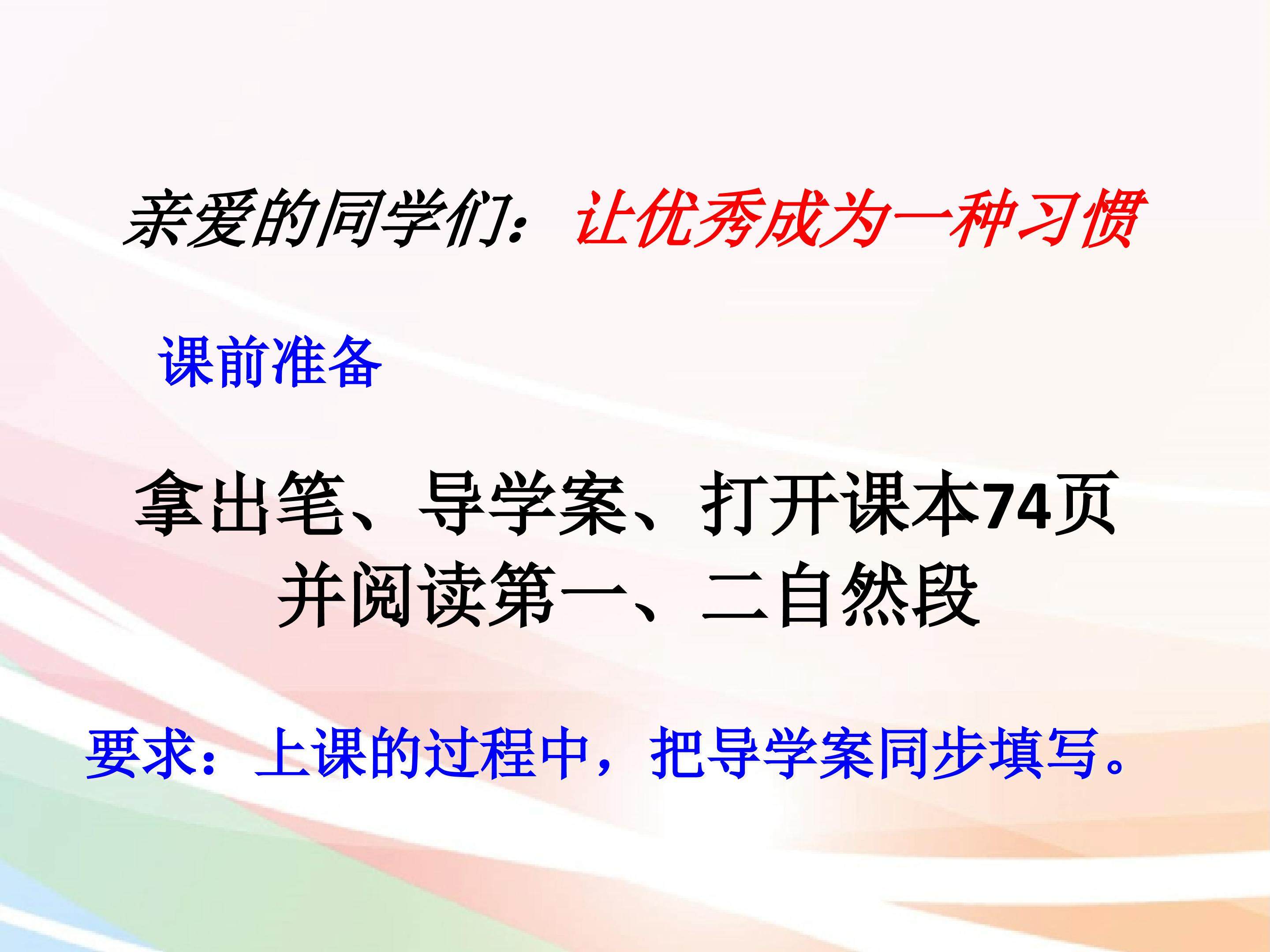 亲爱的同学们：让优秀成为一种习惯

课前准备

拿出笔、导学案、打开课本74页并阅读第一、二自然段

要求：上课的过程中，把导学案同步填写。